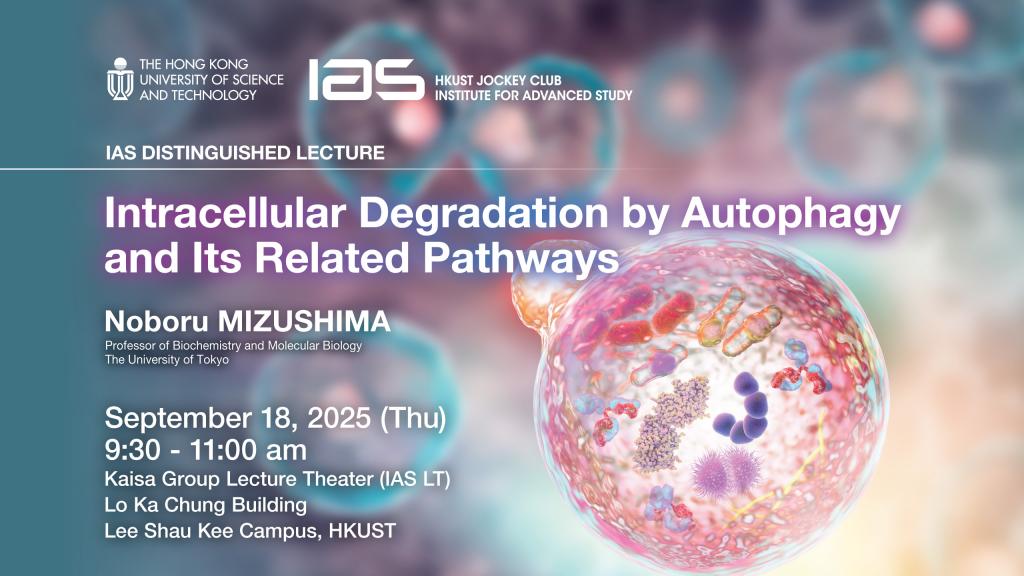 THE HONG KONG UNIVERSITY OF SCIENCE AND TECHNOLOGY

IAS HKUST JOCKEY CLUB INSTITUTE FOR ADVANCED STUDY

IAS DISTINGUISHED LECTURE

Intracellular Degradation by Autophagy and Its Related Pathways

Noboru MIZUSHIMA
Professor of Biochemistry and Molecular Biology
The University of Tokyo

September 18, 2025 (Thu)
9:30 - 11:00 am
Kaisa Group Lecture Theater (IAS LT)
Lo Ka Chung Building
Lee Shau Kee Campus, HKUST